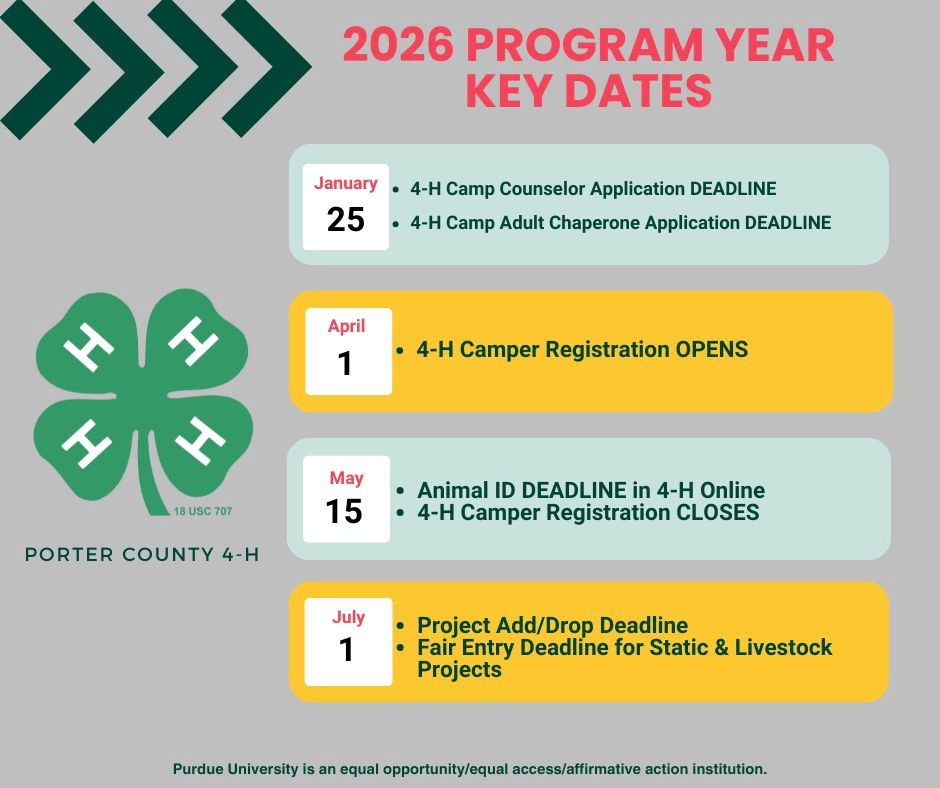 2026 PROGRAM YEAR KEY DATES

January
25
• 4-H Camp Counselor Application DEADLINE
• 4-H Camp Adult Chaperone Application DEADLINE

H H H H
18 USC 707

PORTER COUNTY 4-H

April
1
• 4-H Camper Registration OPENS

May
15
• Animal ID DEADLINE in 4-H Online
• 4-H Camper Registration CLOSES

July
1
• Project Add/Drop Deadline
• Fair Entry Deadline for Static & Livestock Projects

Purdue University is an equal opportunity/equal access/affirmative action institution.